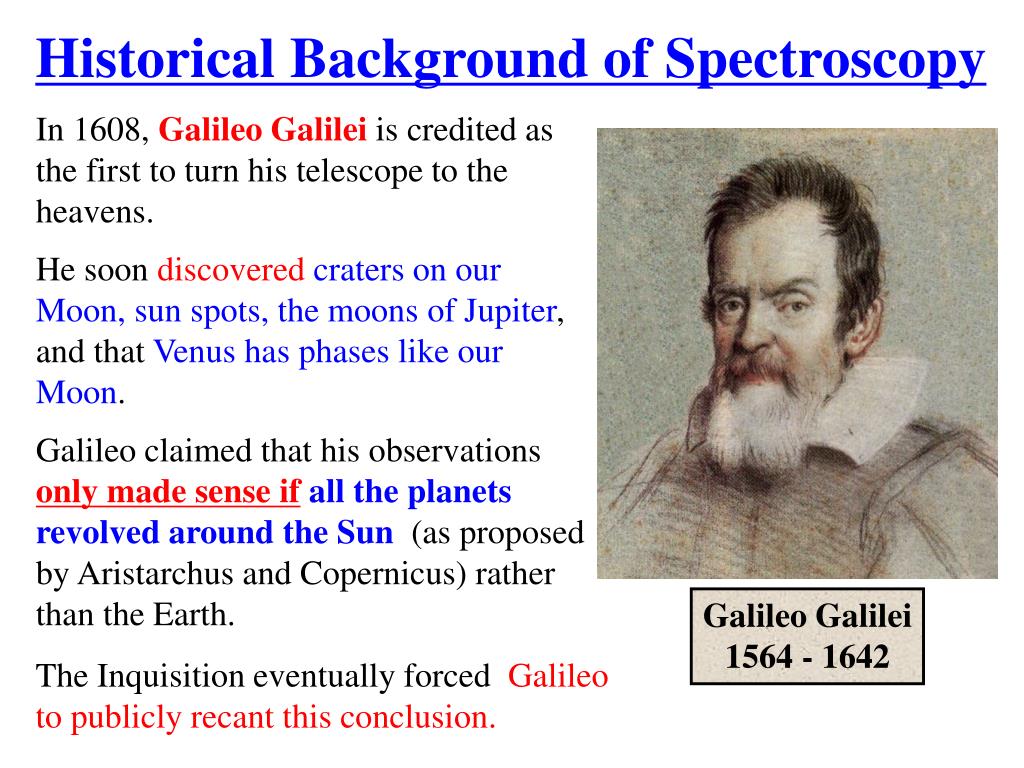 Historical Background of Spectroscopy

In 1608, Galileo Galilei is credited as the first to turn his telescope to the heavens.

He soon discovered craters on our Moon, sun spots, the moons of Jupiter, and that Venus has phases like our Moon.

Galileo claimed that his observations only made sense if all the planets revolved around the Sun (as proposed by Aristarchus and Copernicus) rather than the Earth.

The Inquisition eventually forced Galileo to publicly recant this conclusion.

Galileo Galilei
1564 - 1642